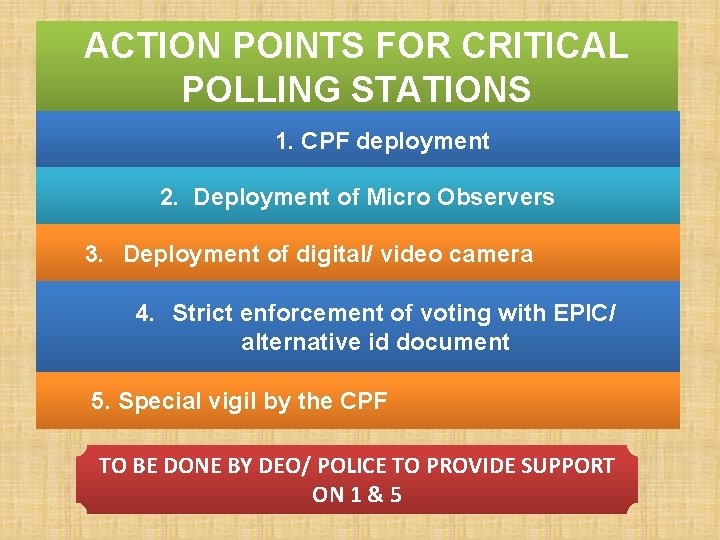 ACTION POINTS FOR CRITICAL POLLING STATIONS

1. CPF deployment

2. Deployment of Micro Observers

3. Deployment of digital/ video camera

4. Strict enforcement of voting with EPIC/ alternative id document

5. Special vigil by the CPF

TO BE DONE BY DEO/ POLICE TO PROVIDE SUPPORT ON 1 & 5